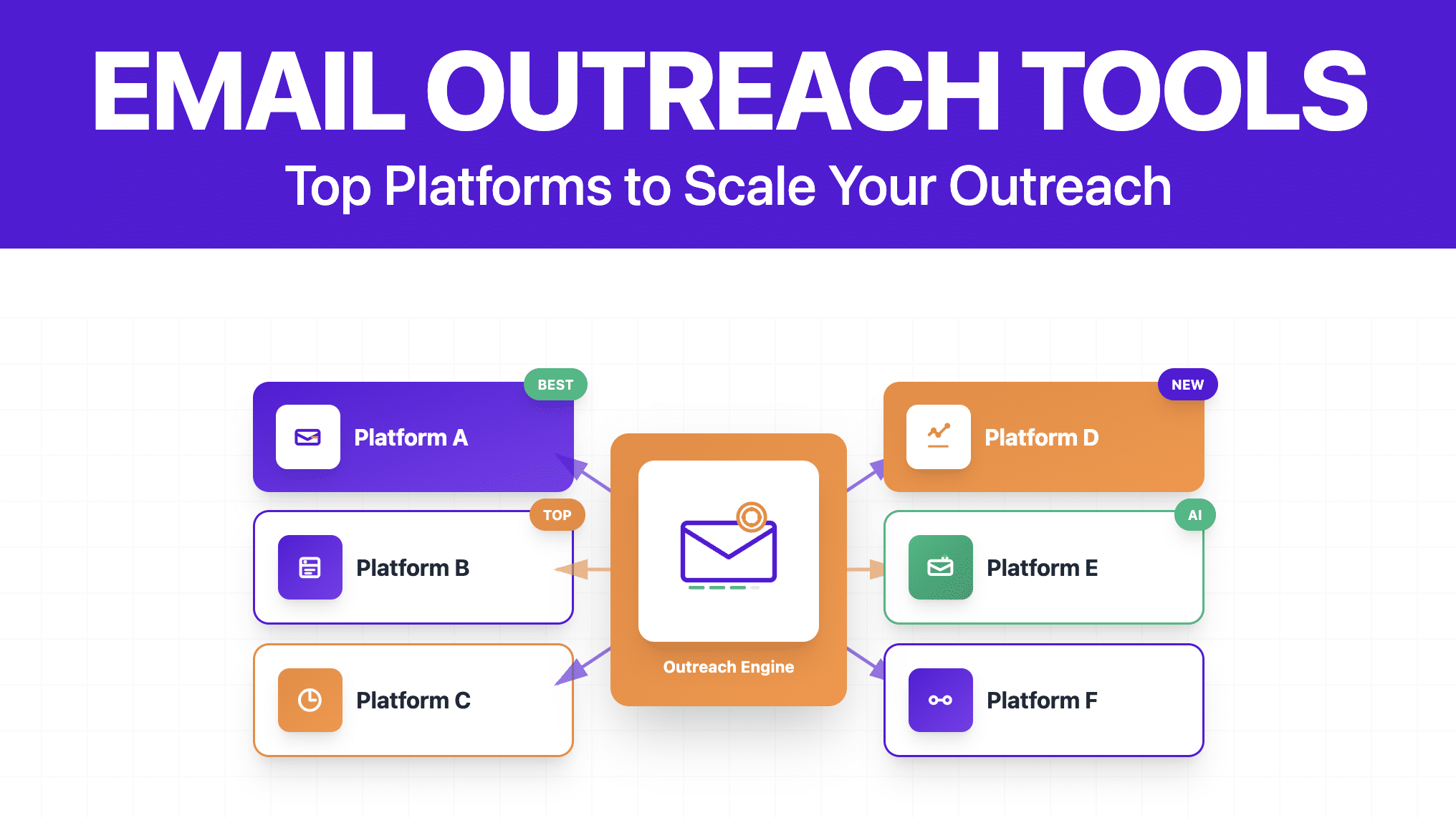 EMAIL OUTREACH TOOLS

Top Platforms to Scale Your Outreach

BEST

Platform A

TOP

Platform B

Platform C

Outreach Engine

NEW

Platform D

AI

Platform E

Platform F